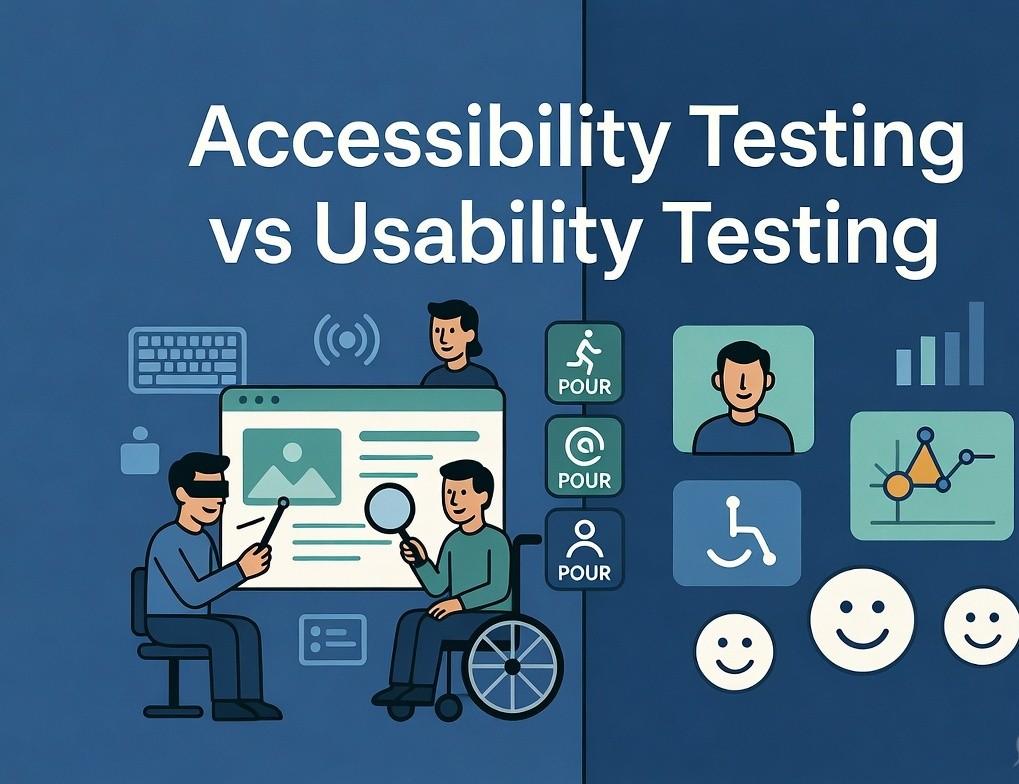 Accessibility Testing vs Usability Testing

POUR

POUR

POUR